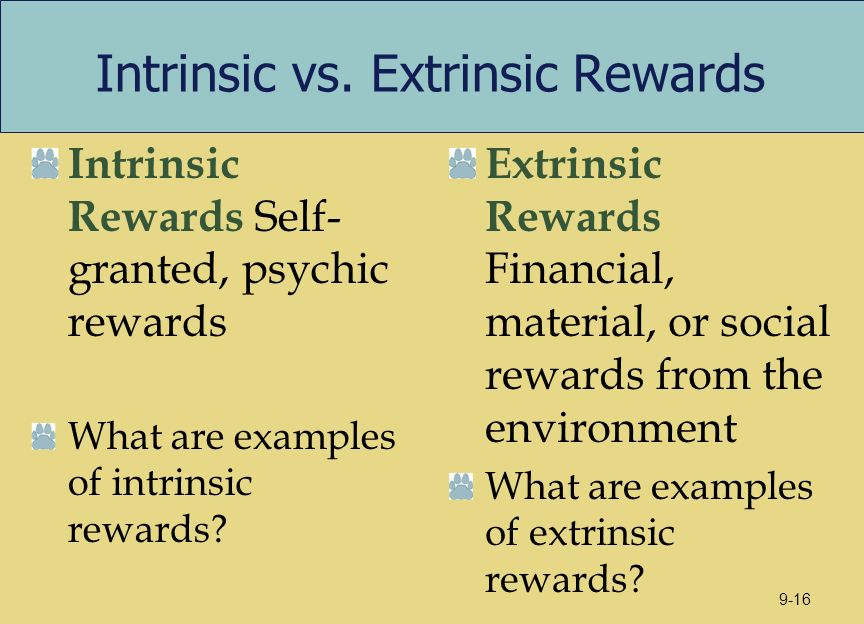 Intrinsic vs. Extrinsic Rewards

Intrinsic Rewards Self-granted, psychic rewards

What are examples of intrinsic rewards?

Extrinsic Rewards Financial, material, or social rewards from the environment

What are examples of extrinsic rewards?

9-16